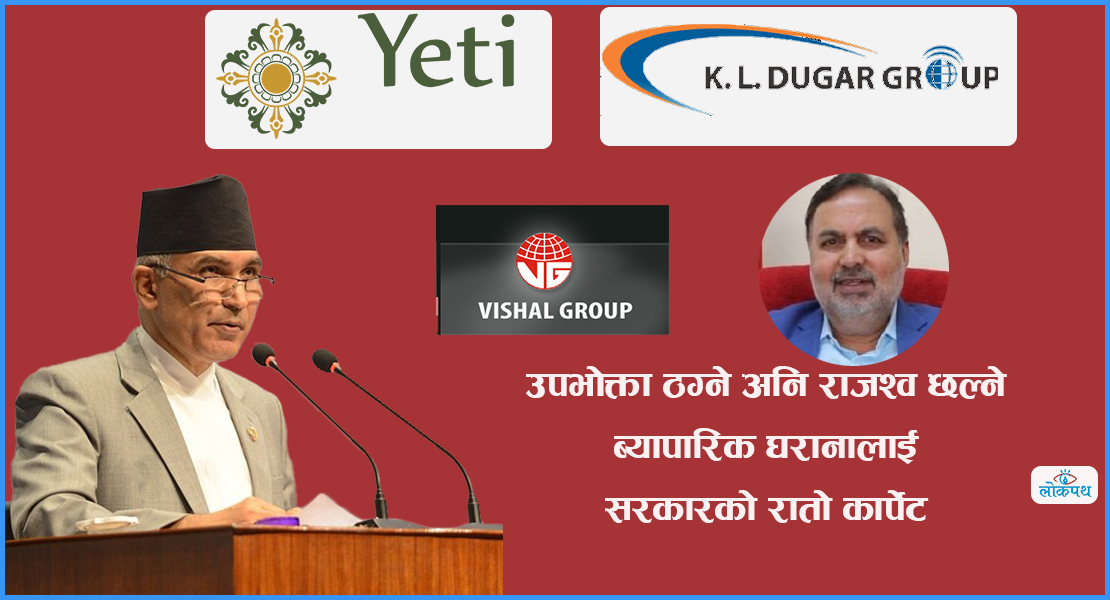 Yeti

K. L. DUGAR GROUP

VG
VISHAL GROUP

उपभोक्ता ठग्ने अनि राजश्व छल्ने
ब्यापारिक घरानालाई
सरकारको रातो कार्पेट

लोकपथ